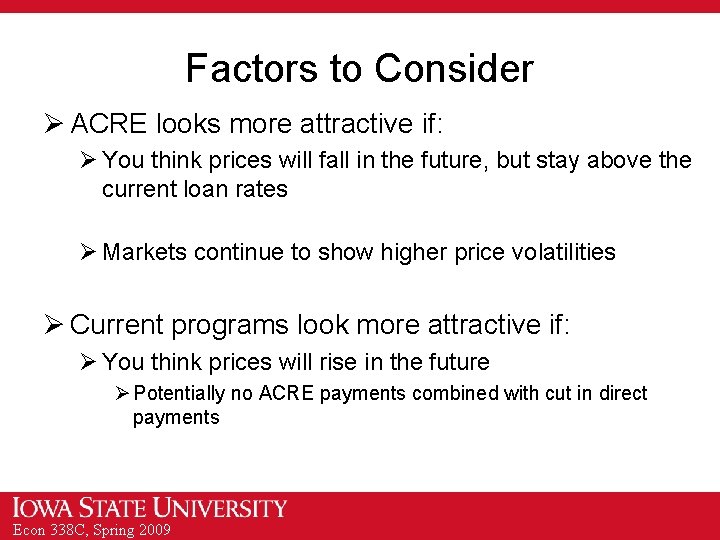 Factors to Consider

➢ ACRE looks more attractive if:

➢ You think prices will fall in the future, but stay above the current loan rates

➢ Markets continue to show higher price volatilities

➢ Current programs look more attractive if:

➢ You think prices will rise in the future

➢ Potentially no ACRE payments combined with cut in direct payments

IOWA STATE UNIVERSITY
Econ 338C, Spring 2009